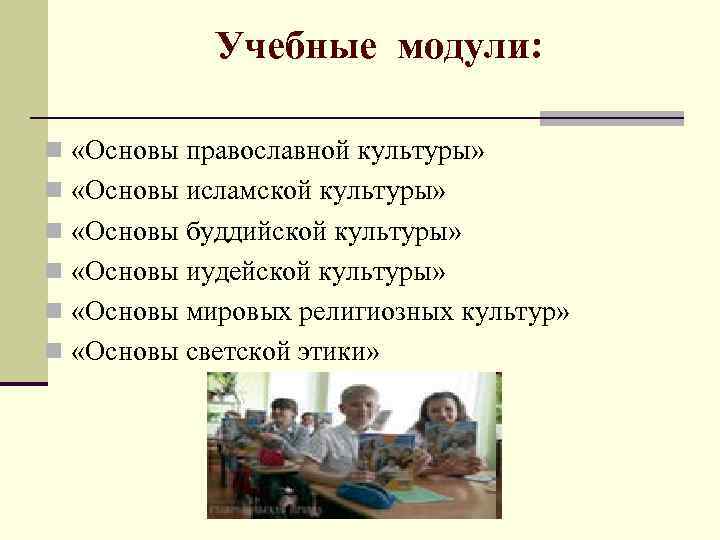 Учебные модули:

«Основы православной культуры»
«Основы исламской культуры»
«Основы буддийской культуры»
«Основы иудейской культуры»
«Основы мировых религиозных культур»
«Основы светской этики»